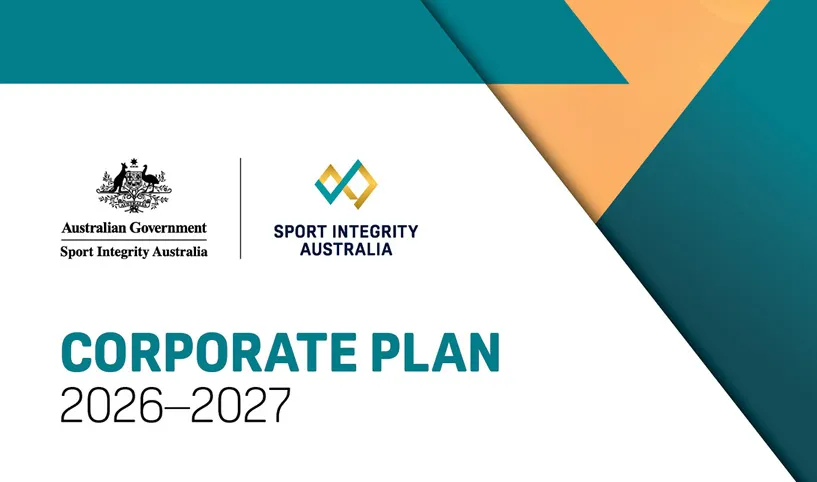 Australian Government
Sport Integrity Australia

SPORT INTEGRITY AUSTRALIA

CORPORATE PLAN
2026–2027